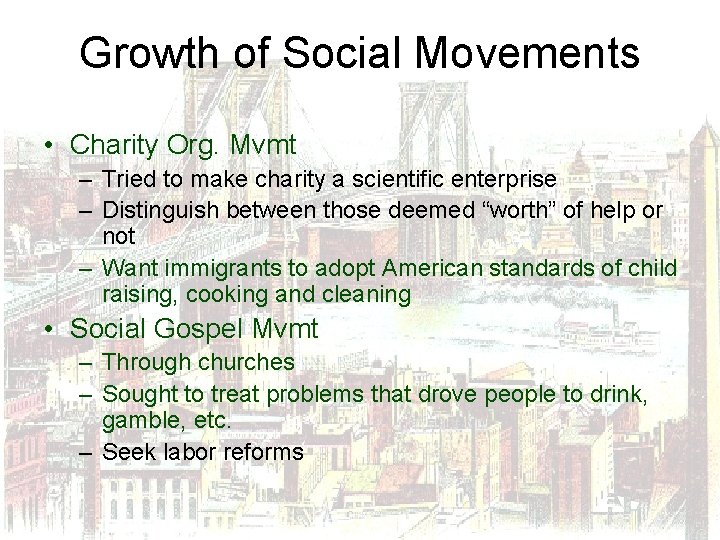 Growth of Social Movements

• Charity Org. Mvmt
– Tried to make charity a scientific enterprise
– Distinguish between those deemed “worth” of help or not
– Want immigrants to adopt American standards of child raising, cooking and cleaning

• Social Gospel Mvmt
– Through churches
– Sought to treat problems that drove people to drink, gamble, etc.
– Seek labor reforms